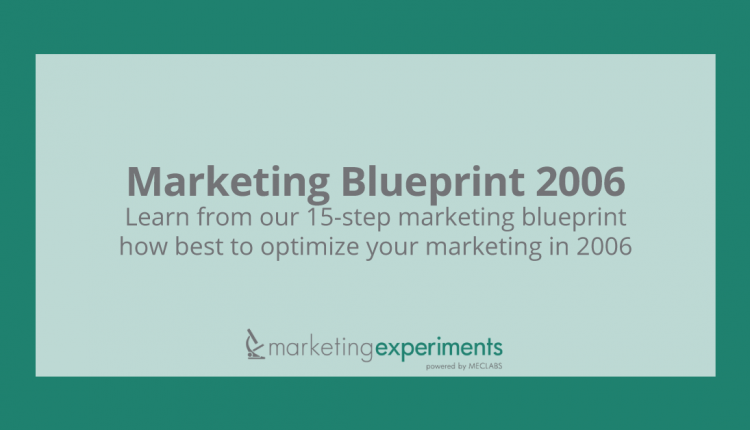 Marketing Blueprint 2006
Learn from our 15-step marketing blueprint how best to optimize your marketing in 2006

marketingexperiments
powered by MECLABS